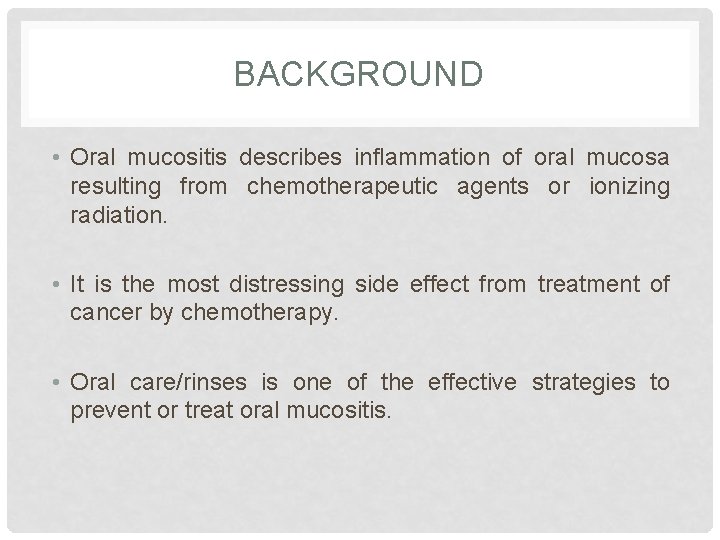 BACKGROUND

• Oral mucositis describes inflammation of oral mucosa resulting from chemotherapeutic agents or ionizing radiation.

• It is the most distressing side effect from treatment of cancer by chemotherapy.

• Oral care/rinses is one of the effective strategies to prevent or treat oral mucositis.